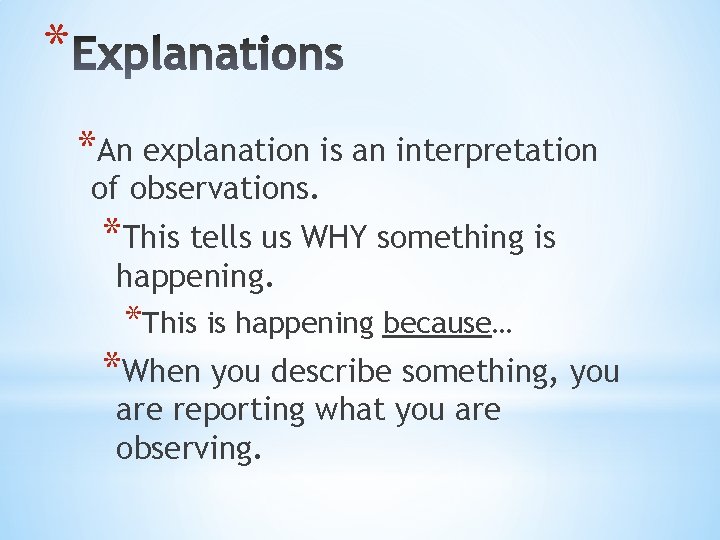 *Explanations

*An explanation is an interpretation of observations.

*This tells us WHY something is happening.

*This is happening because…

*When you describe something, you are reporting what you are observing.